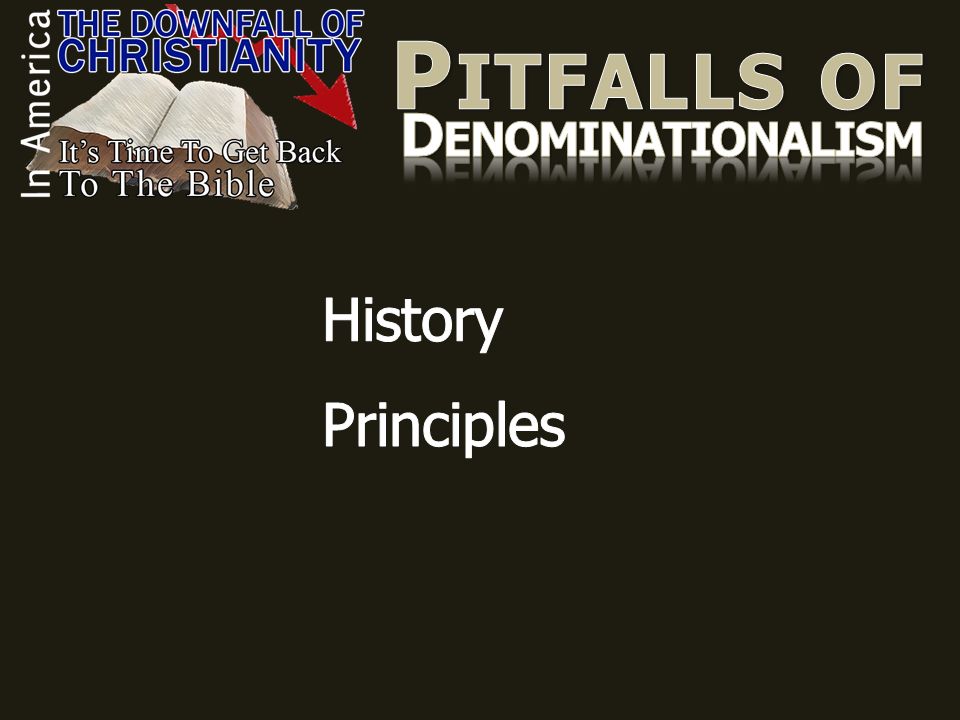 In America
THE DOWNFALL OF
CHRISTIANITY
It's Time To Get Back
To The Bible

PITFALLS OF
DENOMINATIONALISM

History

Principles